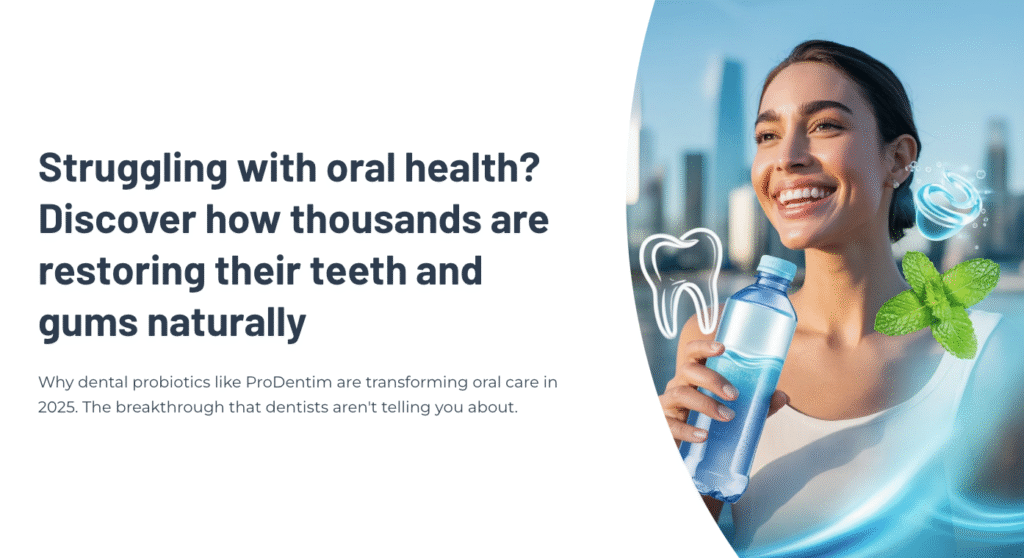 Struggling with oral health? Discover how thousands are restoring their teeth and gums naturally

Why dental probiotics like ProDentim are transforming oral care in 2025. The breakthrough that dentists aren't telling you about.